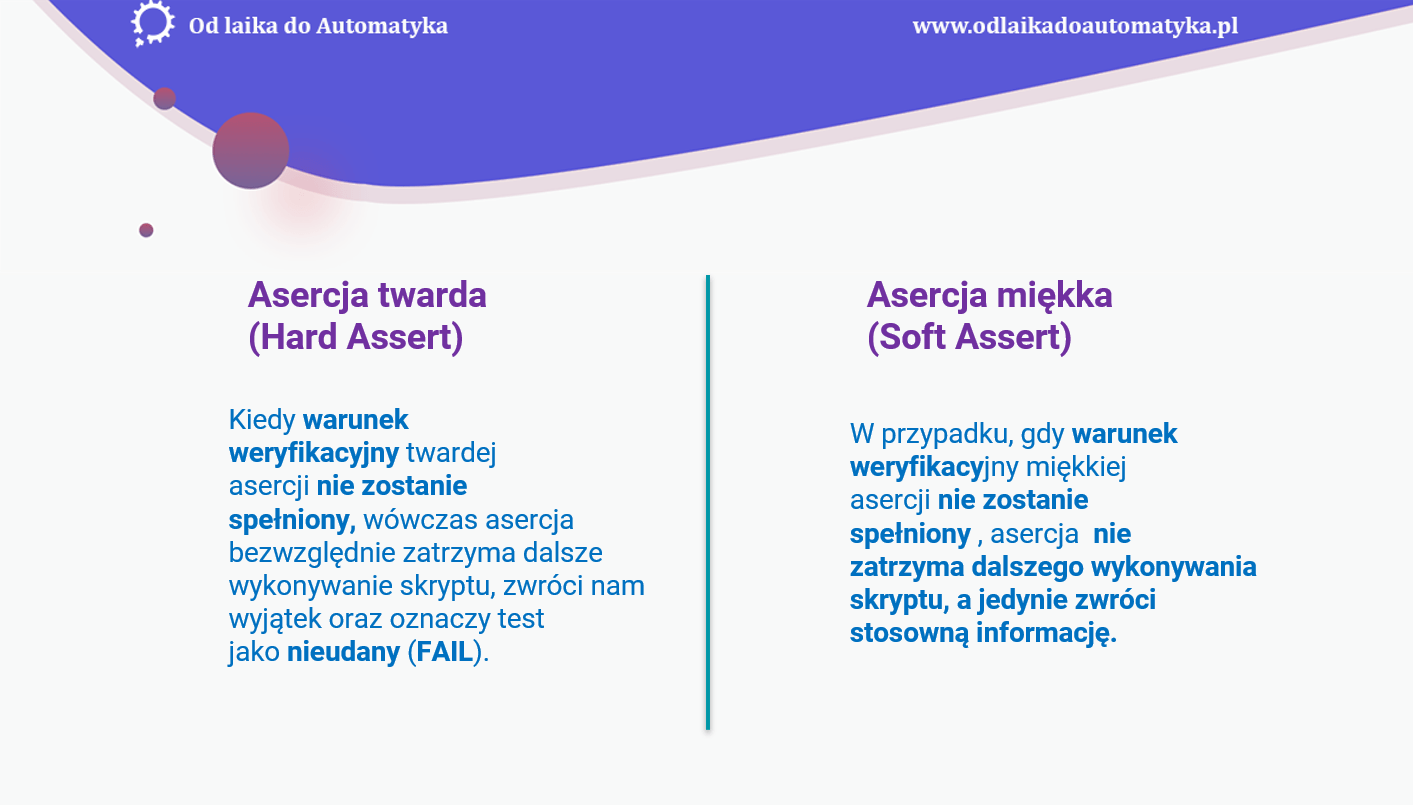 Od laika do Automatyka

www.odlaikadoautomatyka.pl

Asercja twarda
(Hard Assert)

Kiedy warunek weryfikacyjny twardej asercji nie zostanie spełniony, wówczas asercja bezwzględnie zatrzyma dalsze wykonywanie skryptu, zwróci nam wyjątek oraz oznaczy test jako nieudany (FAIL).

Asercja miękka
(Soft Assert)

W przypadku, gdy warunek weryfikacyjny miękkiej asercji nie zostanie spełniony , asercja nie zatrzyma dalszego wykonywania skryptu, a jedynie zwróci stosowną informację.